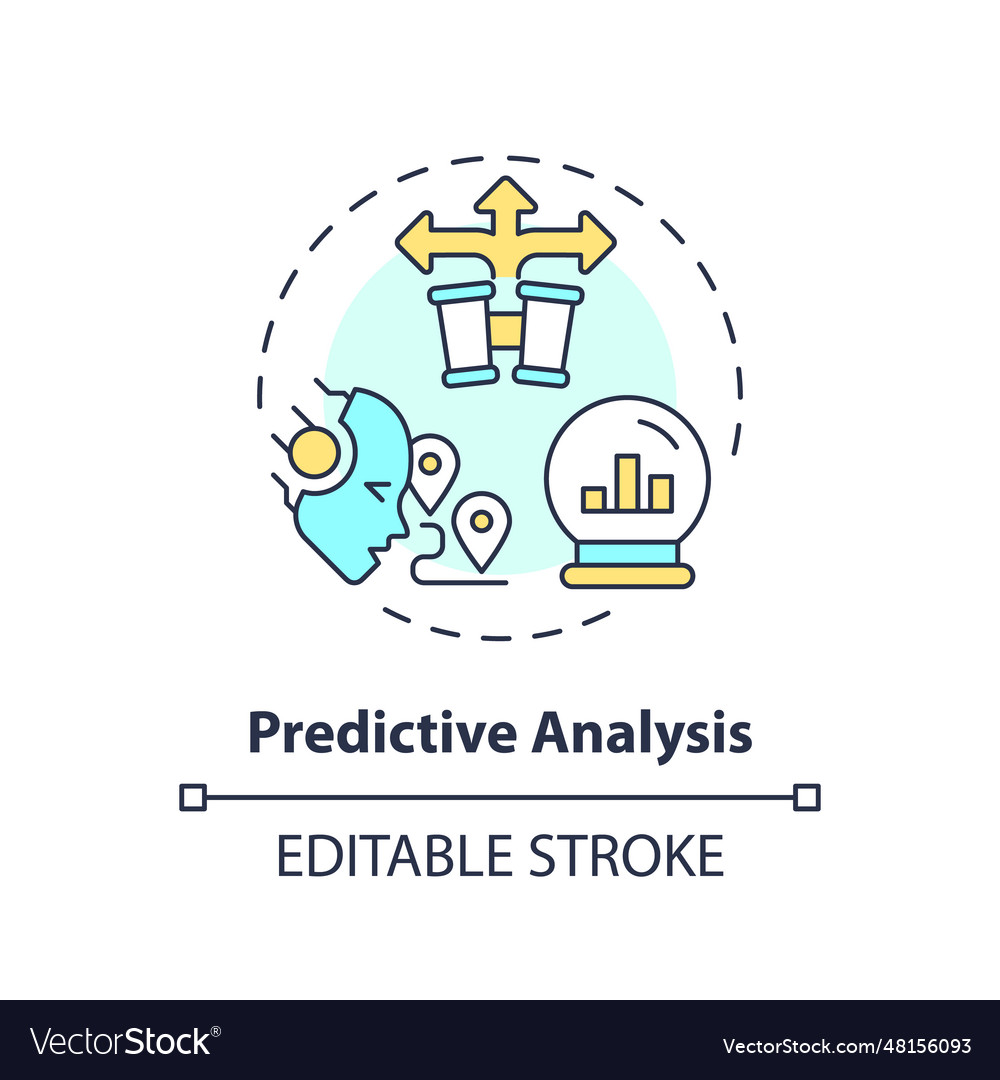 Predictive Analysis

EDITABLE STROKE

VectorStock®

VectorStock.com/48156093